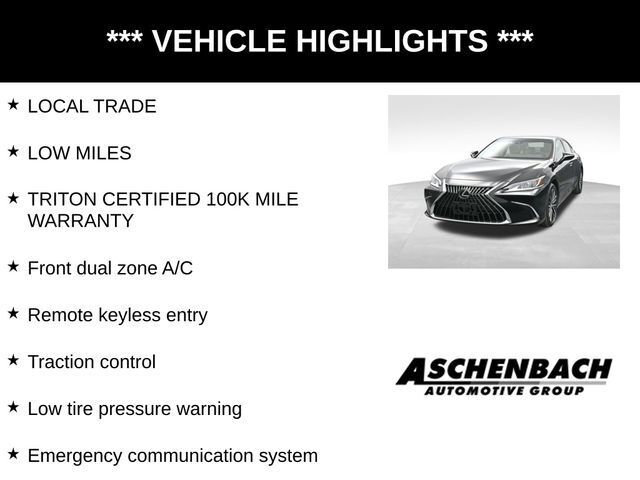 *** VEHICLE HIGHLIGHTS ***

★ LOCAL TRADE

★ LOW MILES

★ TRITON CERTIFIED 100K MILE WARRANTY

★ Front dual zone A/C

★ Remote keyless entry

★ Traction control

★ Low tire pressure warning

★ Emergency communication system

ASCHENBACH
AUTOMOTIVE GROUP